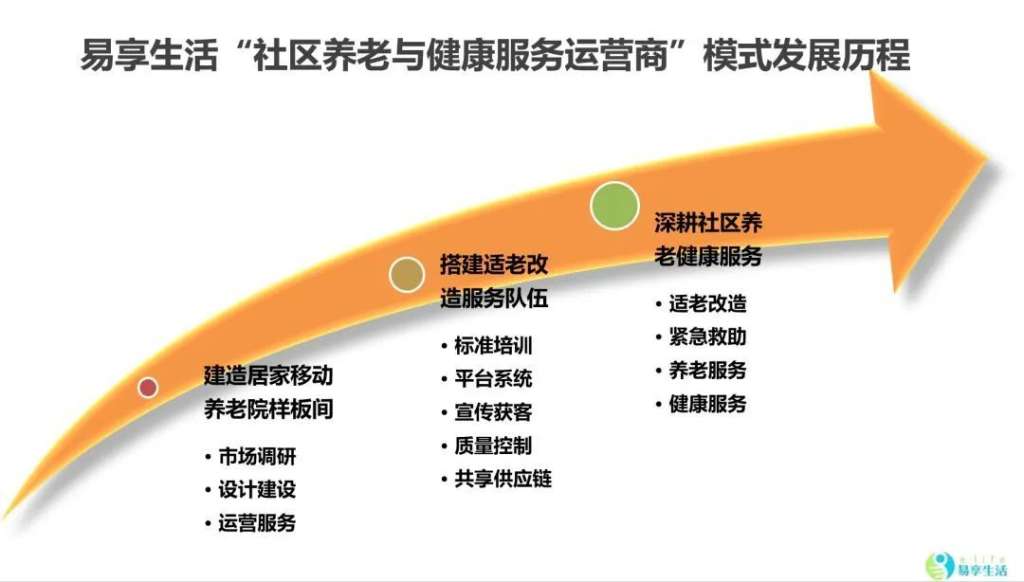 易享生活“社区养老与健康服务运营商”模式发展历程

建造居家移动养老院样板间
• 市场调研
• 设计建设
• 运营服务

搭建适老改造服务队伍
• 标准培训
• 平台系统
• 宣传获客
• 质量控制
• 共享供应链

深耕社区养老健康服务
• 适老改造
• 紧急救助
• 养老服务
• 健康服务

e life 易享生活